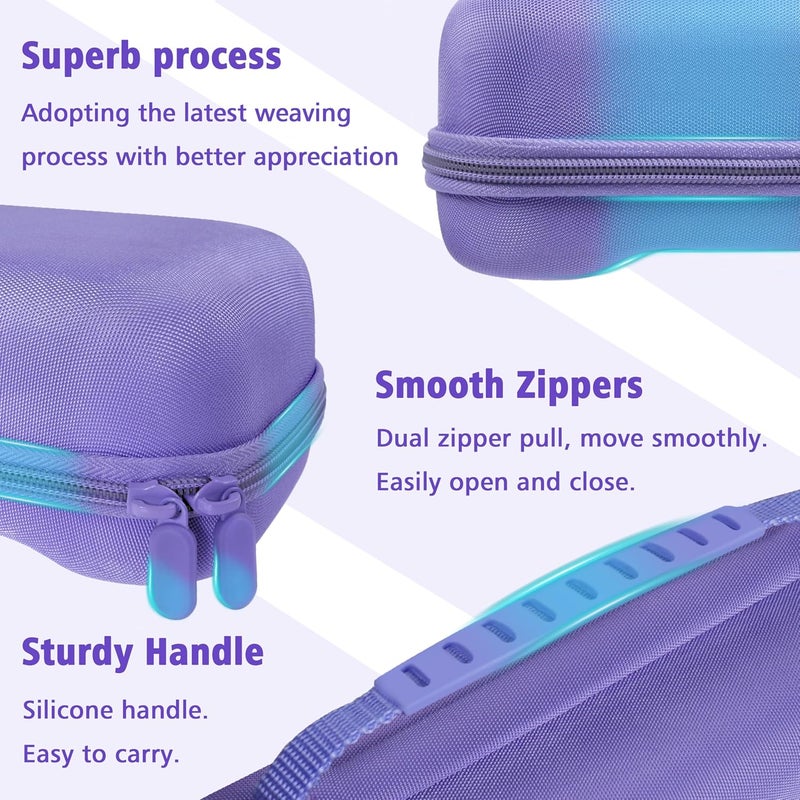 Superb process

Adopting the latest weaving process with better appreciation

Smooth Zippers

Dual zipper pull, move smoothly. Easily open and close.

Sturdy Handle

Silicone handle. Easy to carry.